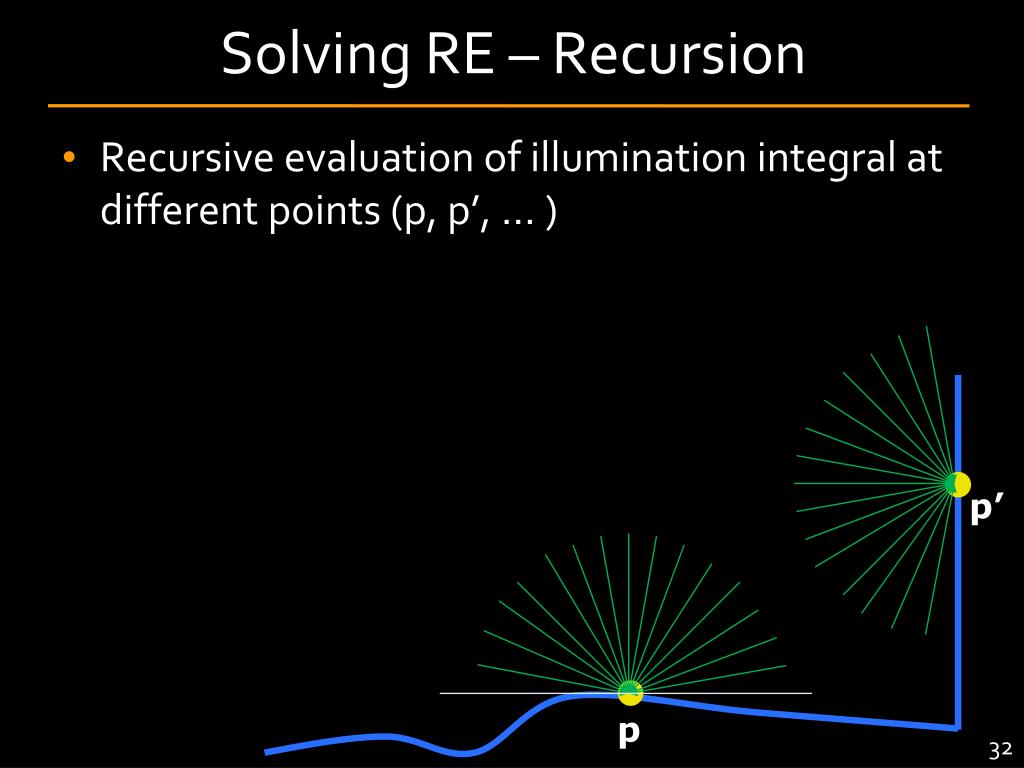 Solving RE – Recursion

• Recursive evaluation of illumination integral at different points (p, p’, … )

p’

p

32